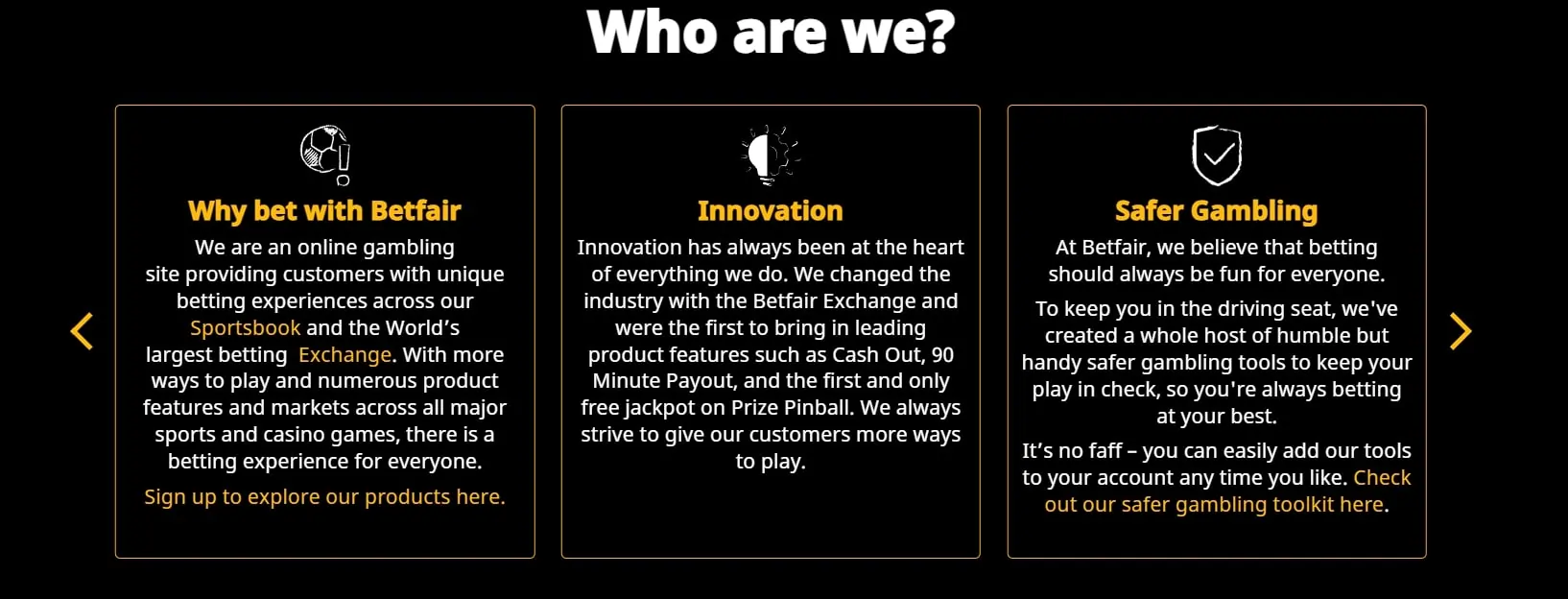 Who are we?

Why bet with Betfair

We are an online gambling site providing customers with unique betting experiences across our Sportsbook and the World's largest betting Exchange. With more ways to play and numerous product features and markets across all major sports and casino games, there is a betting experience for everyone.

Sign up to explore our products here.

Innovation

Innovation has always been at the heart of everything we do. We changed the industry with the Betfair Exchange and were the first to bring in leading product features such as Cash Out, 90 Minute Payout, and the first and only free jackpot on Prize Pinball. We always strive to give our customers more ways to play.

Safer Gambling

At Betfair, we believe that betting should always be fun for everyone.

To keep you in the driving seat, we've created a whole host of humble but handy safer gambling tools to keep your play in check, so you're always betting at your best.

It's no faff – you can easily add our tools to your account any time you like. Check out our safer gambling toolkit here.